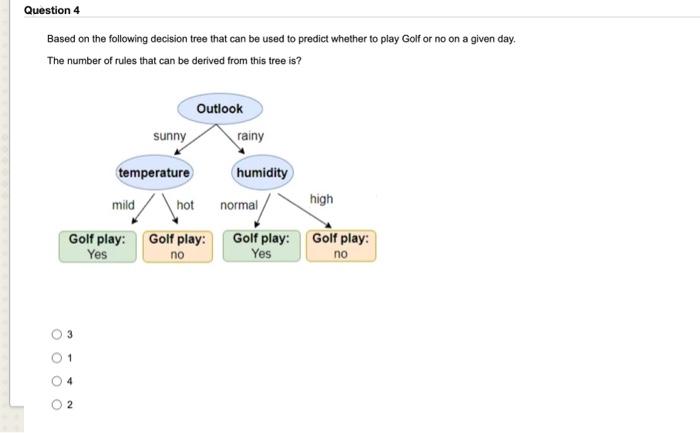 Question 4

Based on the following decision tree that can be used to predict whether to play Golf or no on a given day.

The number of rules that can be derived from this tree is?

Outlook

sunny

rainy

temperature

humidity

mild

hot

normal

high

Golf play: Yes

Golf play: no

Golf play: Yes

Golf play: no

3

1

4

2